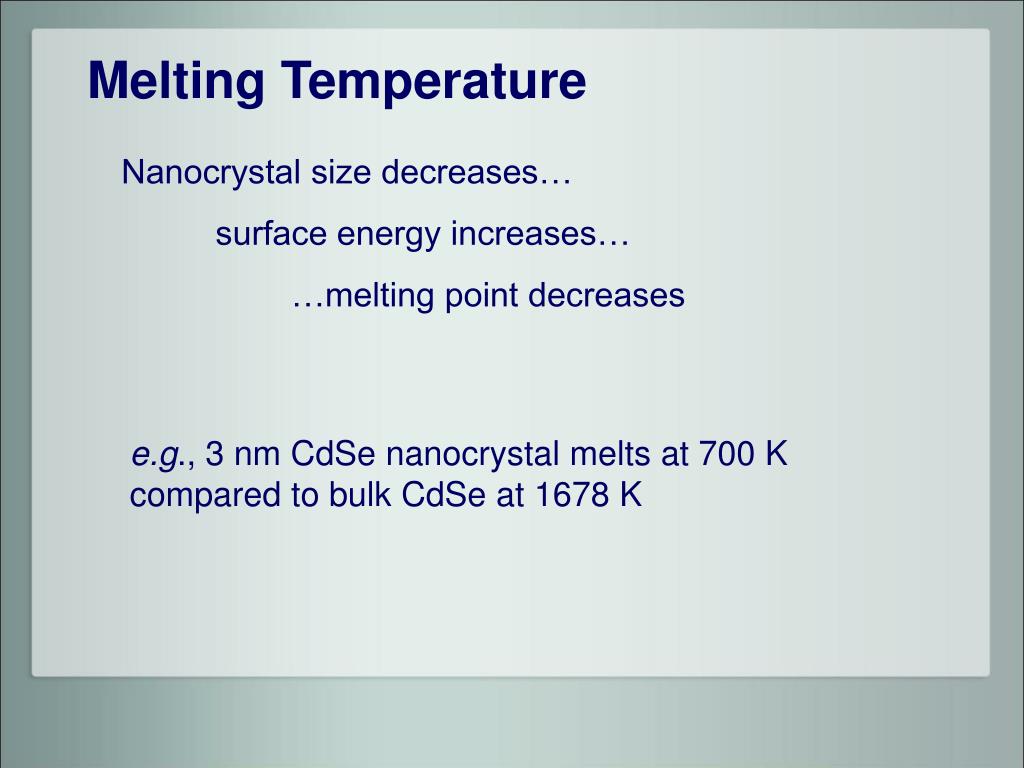 Melting Temperature

Nanocrystal size decreases…

surface energy increases…

…melting point decreases

e.g., 3 nm CdSe nanocrystal melts at 700 K compared to bulk CdSe at 1678 K